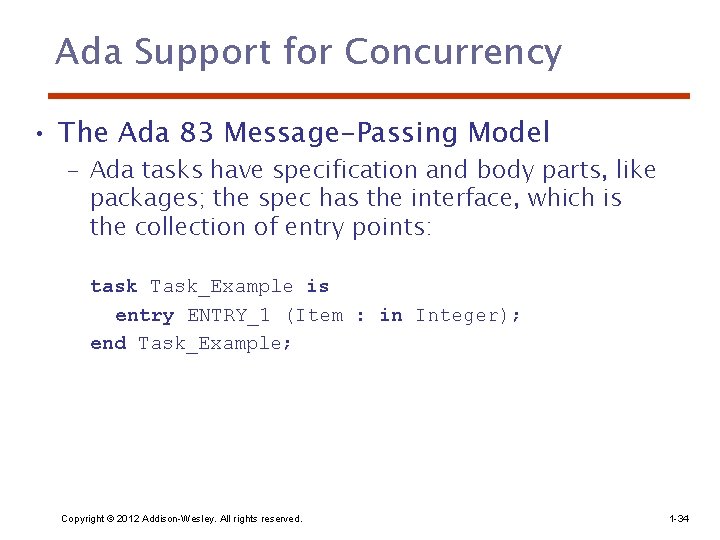 Ada Support for Concurrency

• The Ada 83 Message-Passing Model

– Ada tasks have specification and body parts, like packages; the spec has the interface, which is the collection of entry points:

task Task_Example is
  entry ENTRY_1 (Item : in Integer);
end Task_Example;

Copyright © 2012 Addison-Wesley. All rights reserved.

1-34